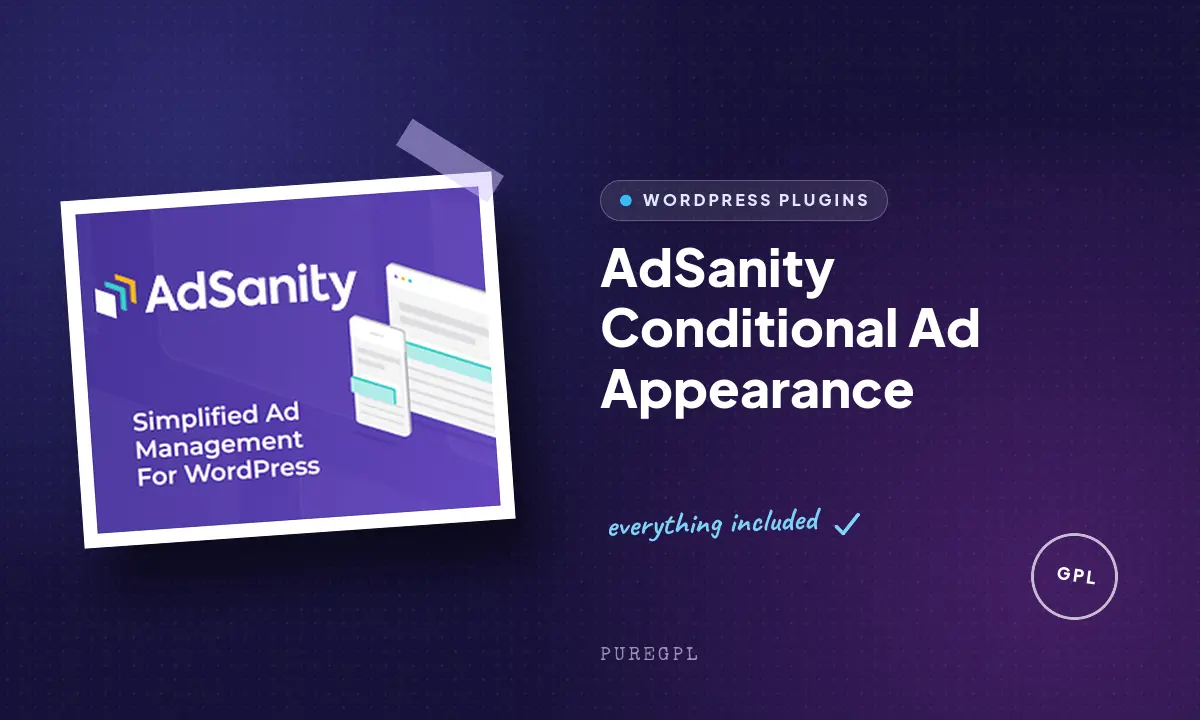 AdSanity

Simplified Ad Management For WordPress

WORDPRESS PLUGINS

AdSanity Conditional Ad Appearance

everything included ✓

GPL

PUREGPL